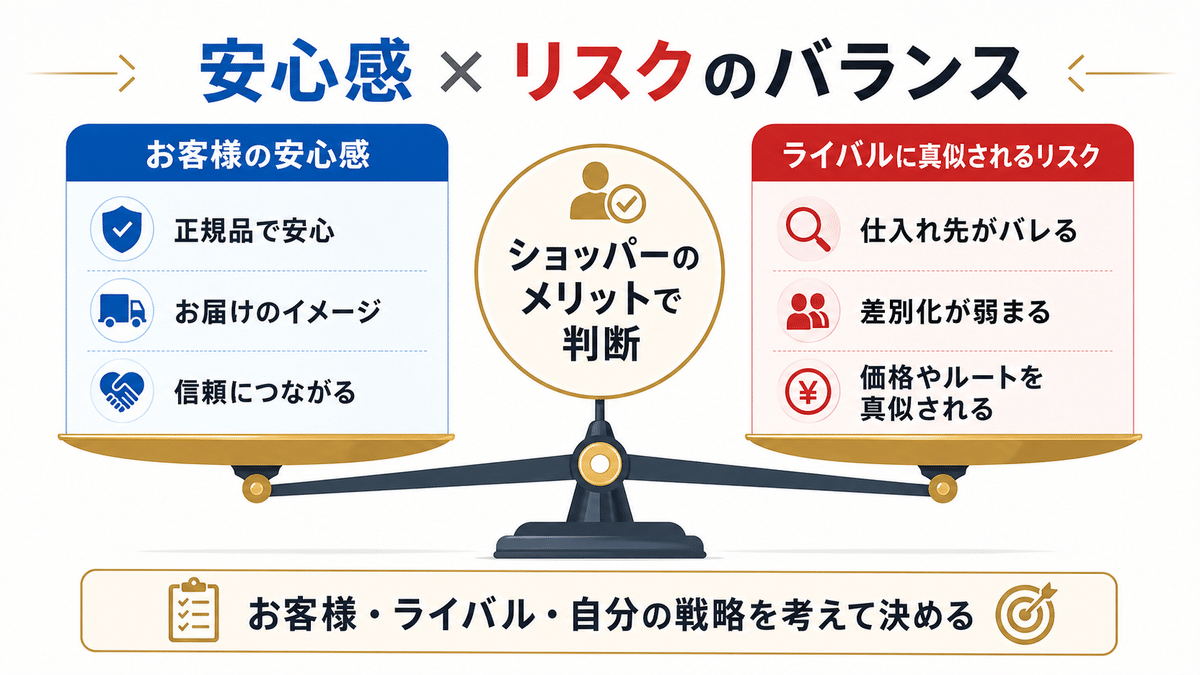 安心感 × リスクのバランス

お客様の安心感

正規品で安心

お届けのイメージ

信頼につながる

ショッパーのメリットで判断

ライバルに真似されるリスク

仕入れ先がバレる

差別化が弱まる

価格やルートを真似される

お客様・ライバル・自分の戦略を考えて決める